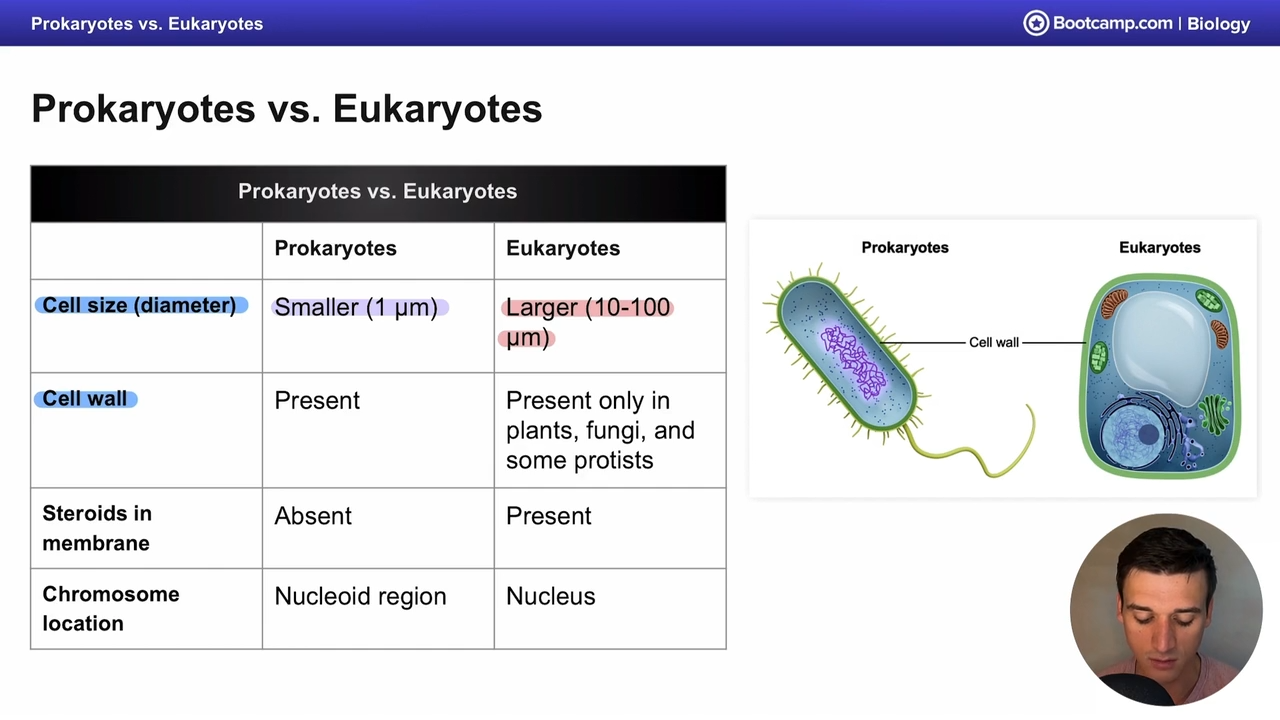 Prokaryotes vs. Eukaryotes

Bootcamp.com | Biology

Prokaryotes vs. Eukaryotes

| Prokaryotes vs. Eukaryotes | | |
|---|---|---|
| | Prokaryotes | Eukaryotes |
| Cell size (diameter) | Smaller (1 μm) | Larger (10-100 μm) |
| Cell wall | Present | Present only in plants, fungi, and some protists |
| Steroids in membrane | Absent | Present |
| Chromosome location | Nucleoid region | Nucleus |

Prokaryotes

Eukaryotes

Cell wall